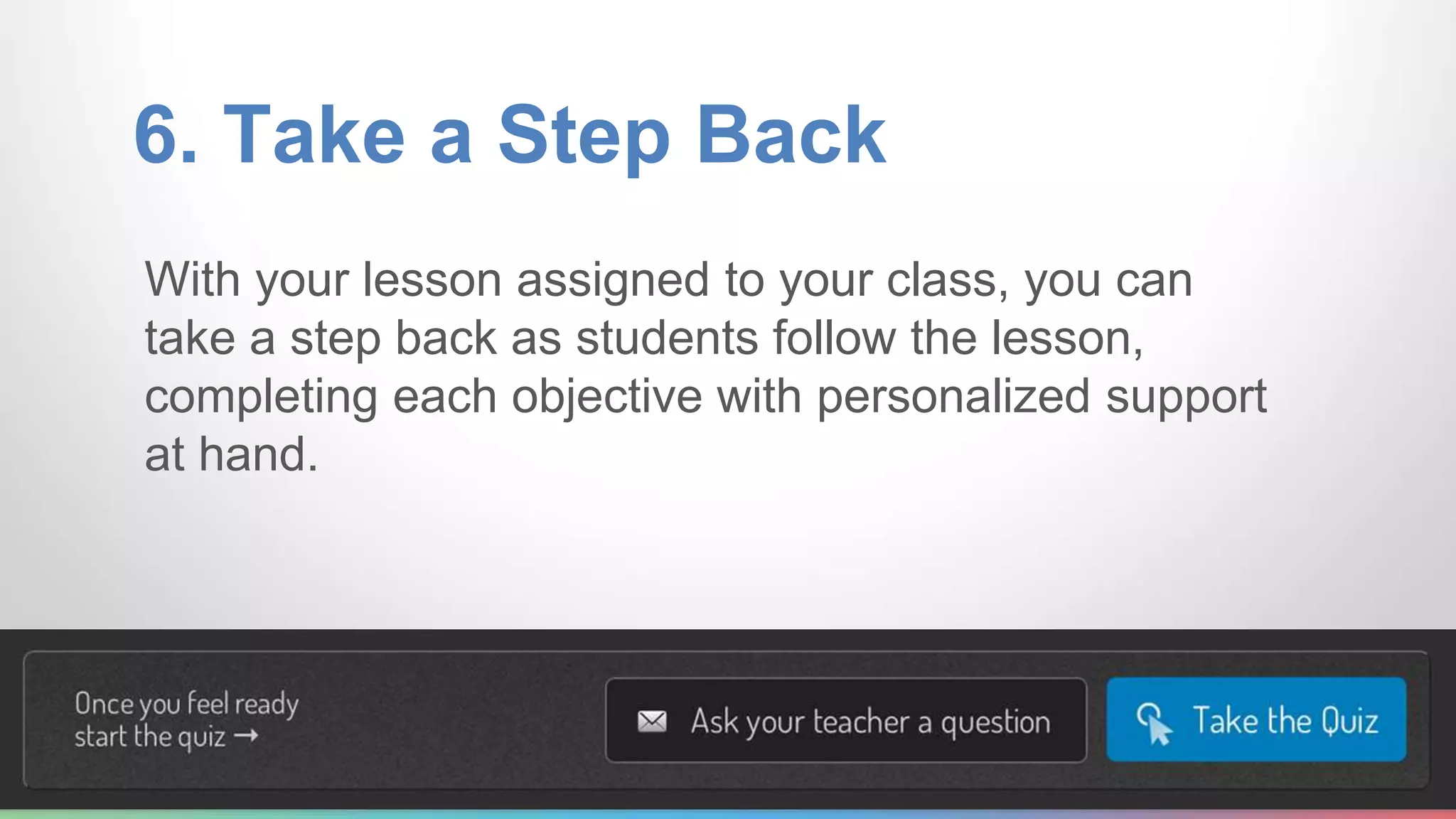 6. Take a Step Back

With your lesson assigned to your class, you can take a step back as students follow the lesson, completing each objective with personalized support at hand.

Once you feel ready start the quiz →

Ask your teacher a question

Take the Quiz